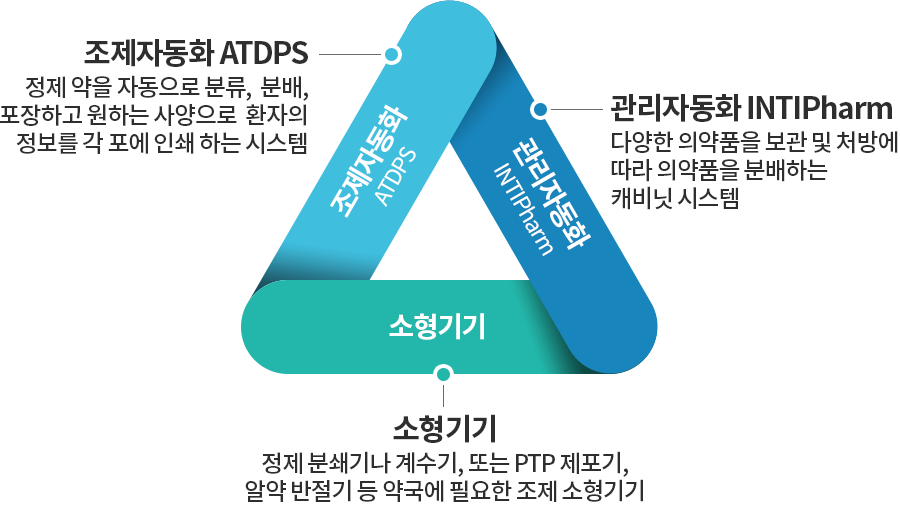 조제자동화 ATDPS

정제 약을 자동으로 분류, 분배, 포장하고 원하는 사양으로 환자의 정보를 각 포에 인쇄 하는 시스템

조제자동화
ATDPS

관리자동화
INTIPharm

관리자동화 INTIPharm

다양한 의약품을 보관 및 처방에 따라 의약품을 분배하는 캐비닛 시스템

소형기기

소형기기

정제 분쇄기나 계수기, 또는 PTP 제포기, 알약 반절기 등 약국에 필요한 조제 소형기기